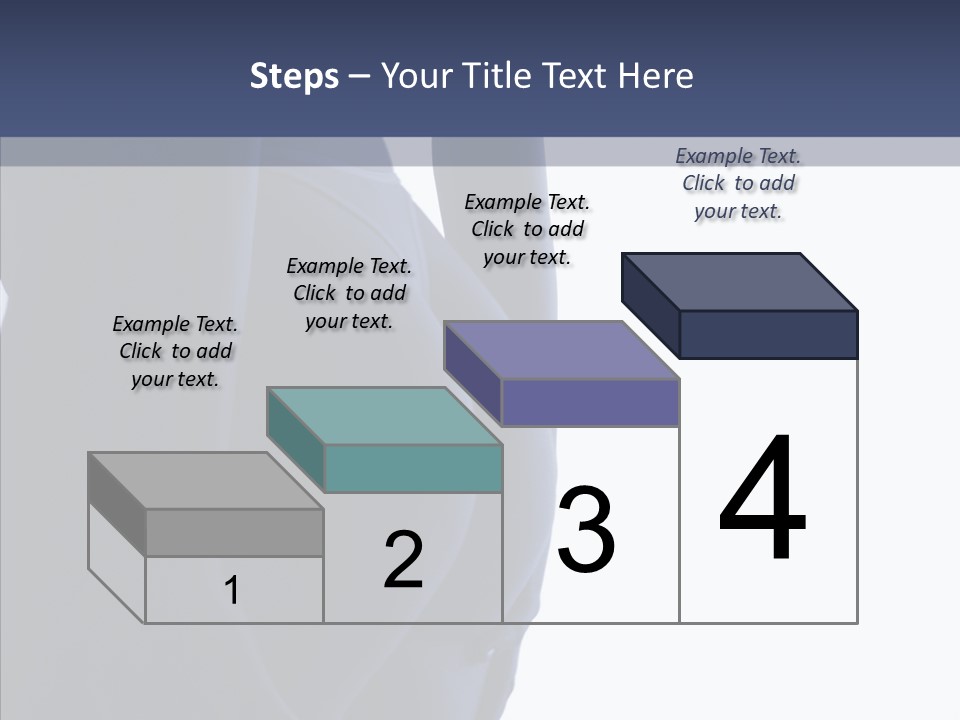 Steps – Your Title Text Here

Example Text. Click to add your text.

Example Text. Click to add your text.

Example Text. Click to add your text.

Example Text. Click to add your text.

1

2

3

4